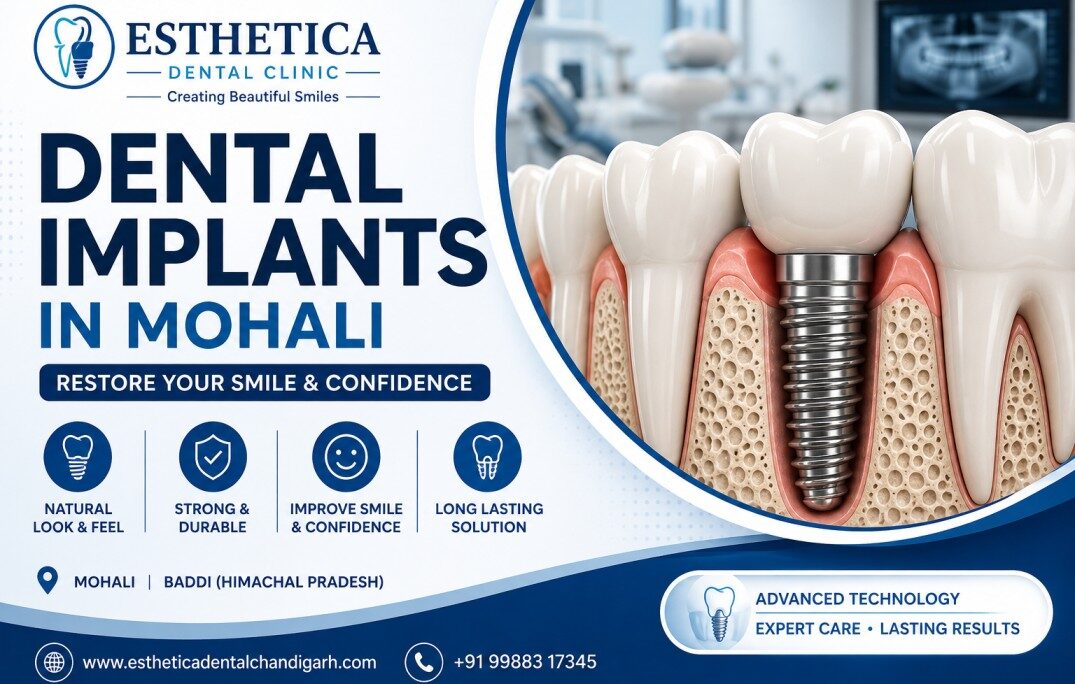 ESTHETICA
DENTAL CLINIC
Creating Beautiful Smiles

DENTAL IMPLANTS IN MOHALI

RESTORE YOUR SMILE & CONFIDENCE

NATURAL LOOK & FEEL
STRONG & DURABLE
IMPROVE SMILE & CONFIDENCE
LONG LASTING SOLUTION

MOHALI | BADDI (HIMACHAL PRADESH)

ADVANCED TECHNOLOGY
EXPERT CARE • LASTING RESULTS

www.estheticadentalchandigarh.com
+91 99883 17345